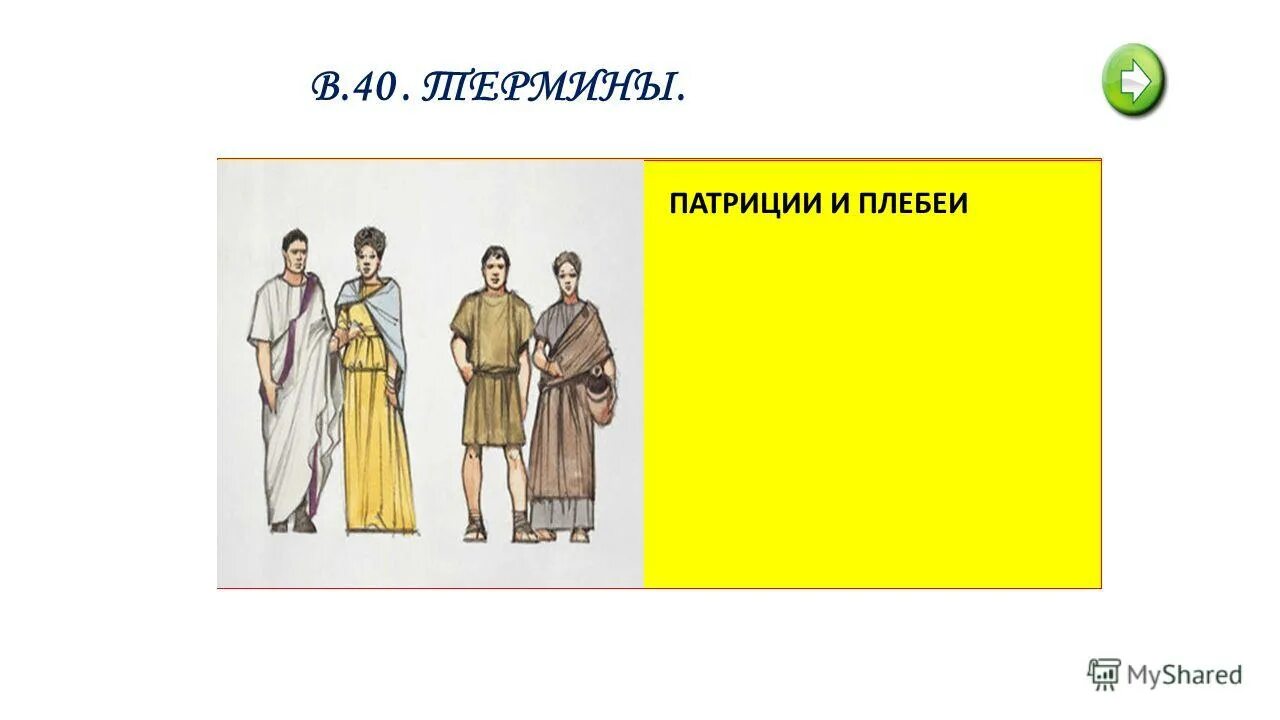 В.40. ТЕРМИНЫ.

ПАТРИЦИИ И ПЛЕБЕИ

MyShared